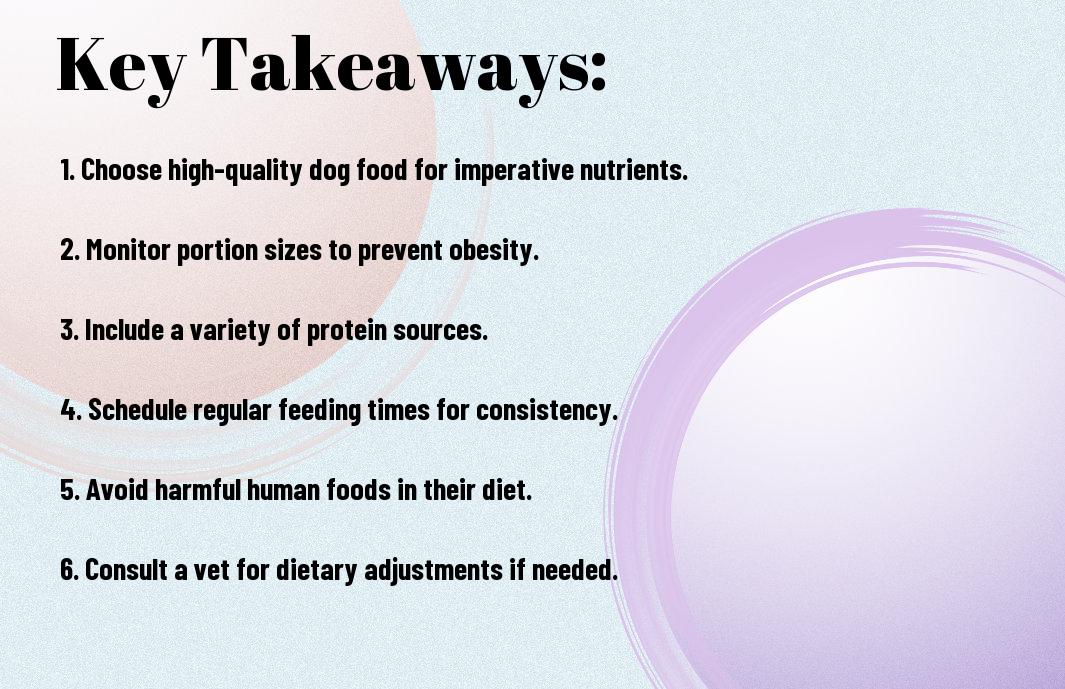 Key Takeaways:

1. Choose high-quality dog food for imperative nutrients.

2. Monitor portion sizes to prevent obesity.

3. Include a variety of protein sources.

4. Schedule regular feeding times for consistency.

5. Avoid harmful human foods in their diet.

6. Consult a vet for dietary adjustments if needed.